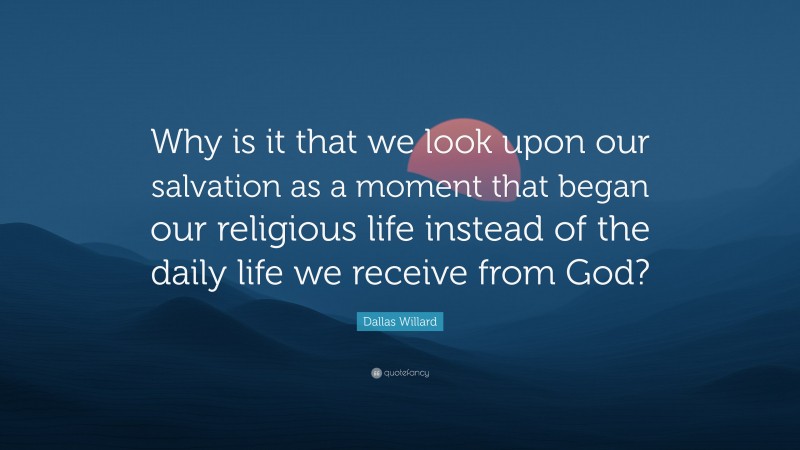 Why is it that we look upon our salvation as a moment that began our religious life instead of the daily life we receive from God?

Dallas Willard

quotefancy